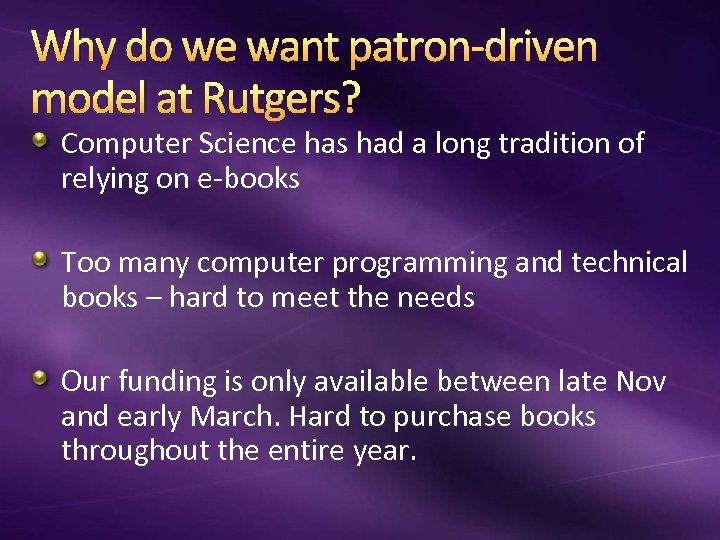 Why do we want patron-driven model at Rutgers?

Computer Science has had a long tradition of relying on e-books

Too many computer programming and technical books – hard to meet the needs

Our funding is only available between late Nov and early March. Hard to purchase books throughout the entire year.